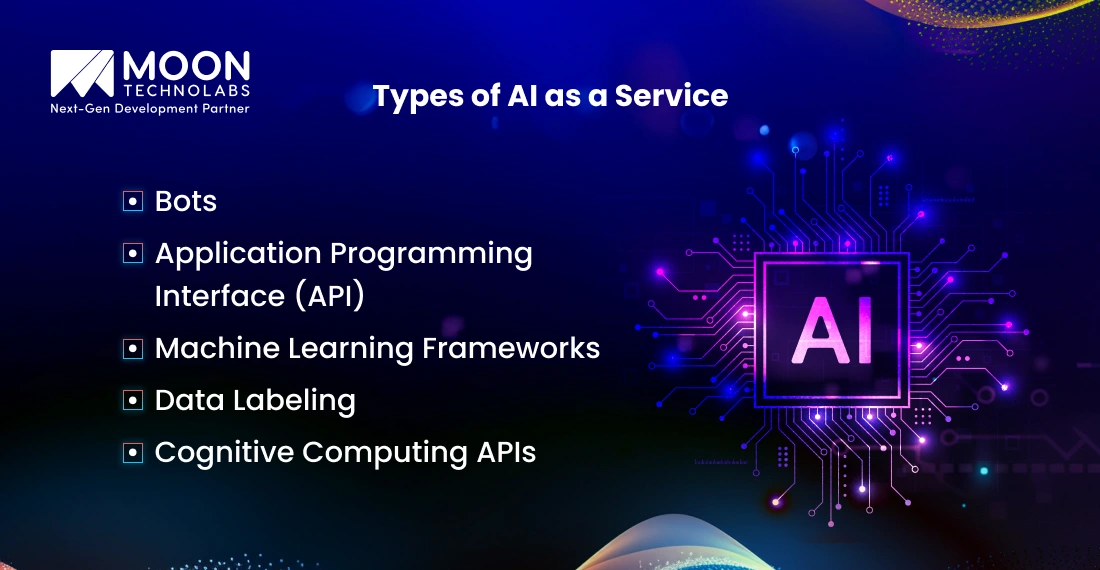 MOON
TECHNOLABS
Next-Gen Development Partner

Types of AI as a Service

Bots
Application Programming Interface (API)
Machine Learning Frameworks
Data Labeling
Cognitive Computing APIs

AI